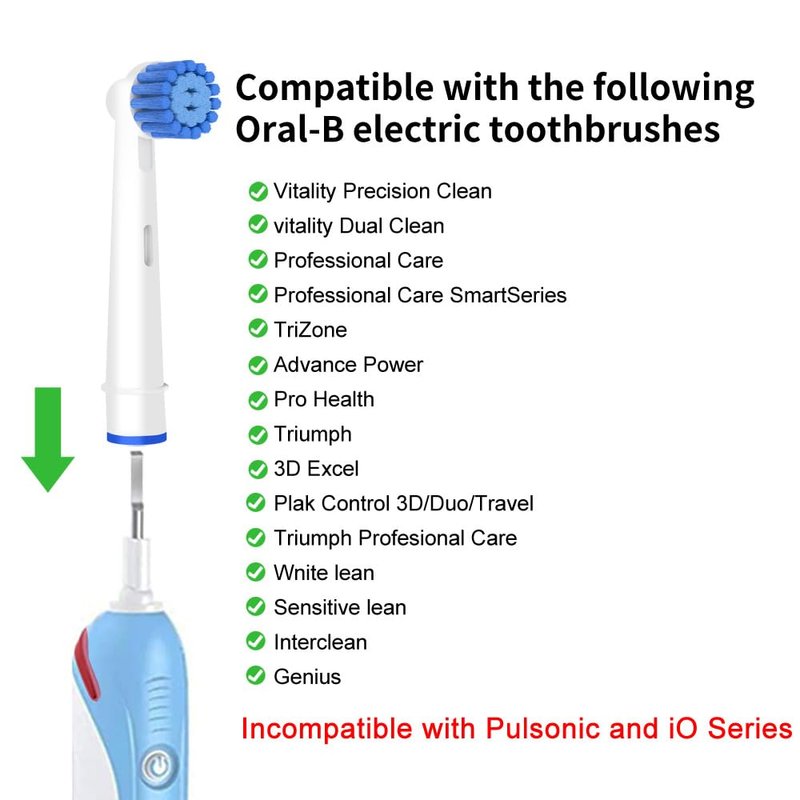 Compatible with the following Oral-B electric toothbrushes

Vitality Precision Clean
vitality Dual Clean
Professional Care
Professional Care SmartSeries
TriZone
Advance Power
Pro Health
Triumph
3D Excel
Plak Control 3D/Duo/Travel
Triumph Profesional Care
Wnite lean
Sensitive lean
Interclean
Genius

Incompatible with Pulsonic and iO Series